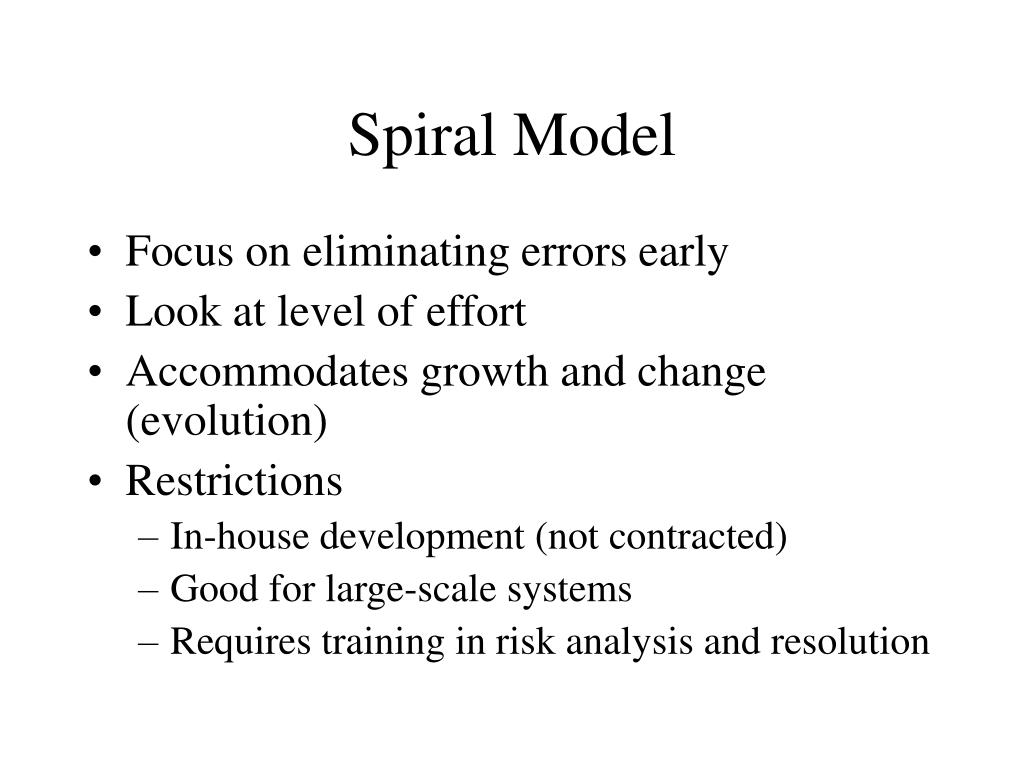 Spiral Model

• Focus on eliminating errors early
• Look at level of effort
• Accommodates growth and change (evolution)
• Restrictions
  – In-house development (not contracted)
  – Good for large-scale systems
  – Requires training in risk analysis and resolution